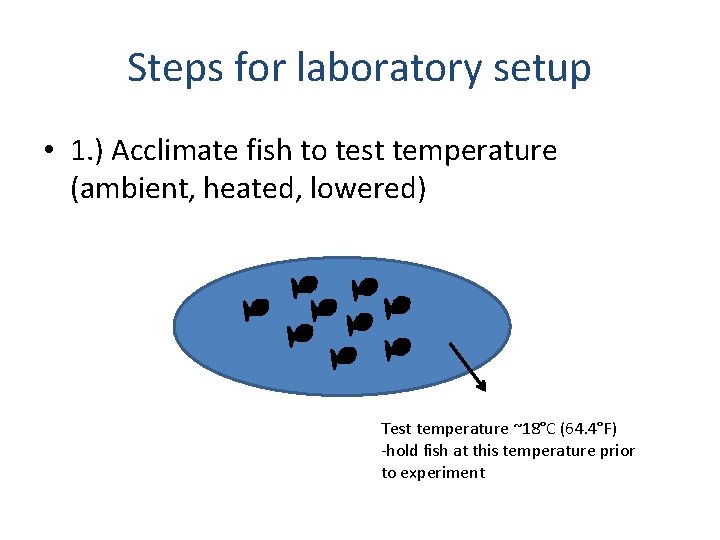 Steps for laboratory setup

• 1.) Acclimate fish to test temperature (ambient, heated, lowered)

Test temperature ~18°C (64.4°F)
-hold fish at this temperature prior to experiment